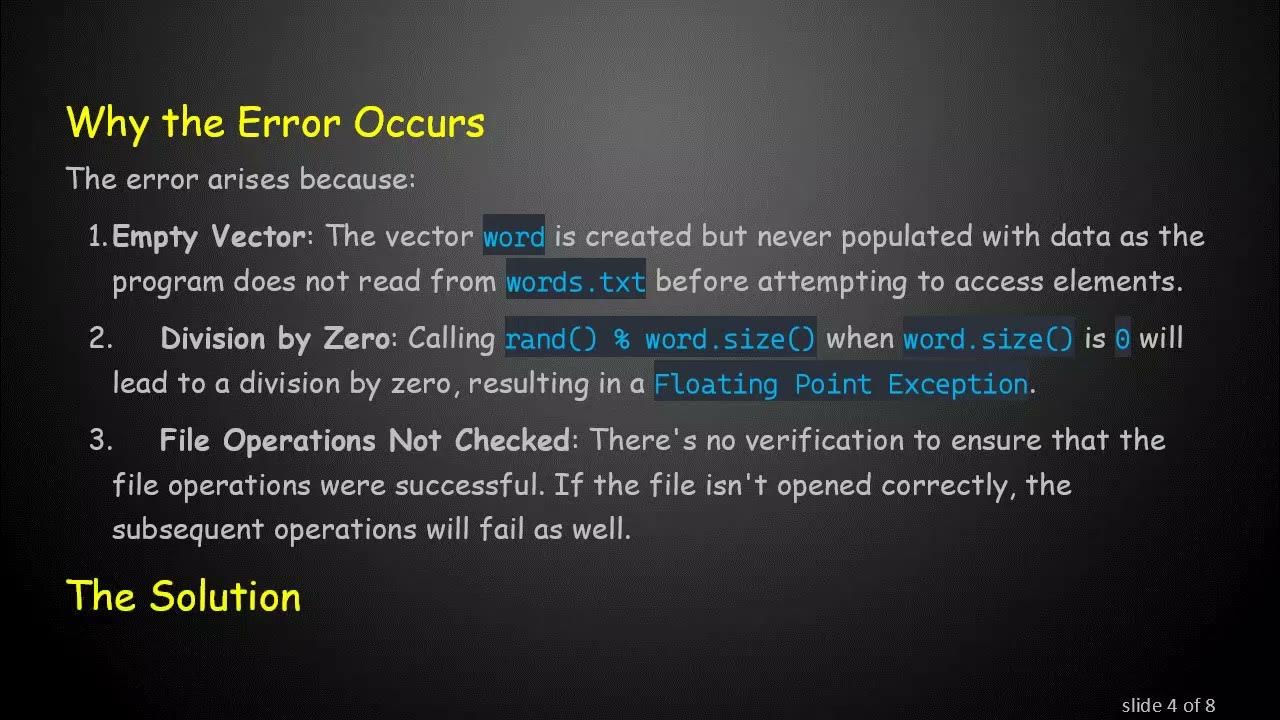 Why the Error Occurs

The error arises because:

1. Empty Vector: The vector word is created but never populated with data as the program does not read from words.txt before attempting to access elements.

2. Division by Zero: Calling rand() % word.size() when word.size() is 0 will lead to a division by zero, resulting in a Floating Point Exception.

3. File Operations Not Checked: There's no verification to ensure that the file operations were successful. If the file isn't opened correctly, the subsequent operations will fail as well.

The Solution

slide 4 of 8